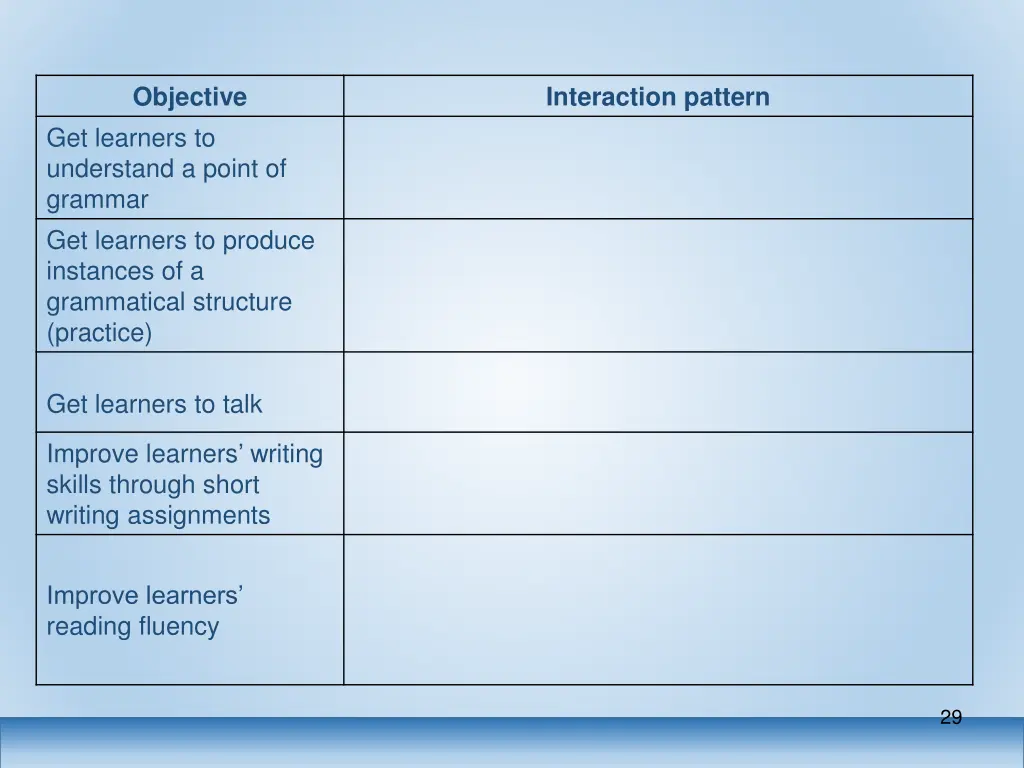 | Objective | Interaction pattern |
|---|---|
| Get learners to understand a point of grammar | |
| Get learners to produce instances of a grammatical structure (practice) | |
| Get learners to talk | |
| Improve learners’ writing skills through short writing assignments | |
| Improve learners’ reading fluency | |

29